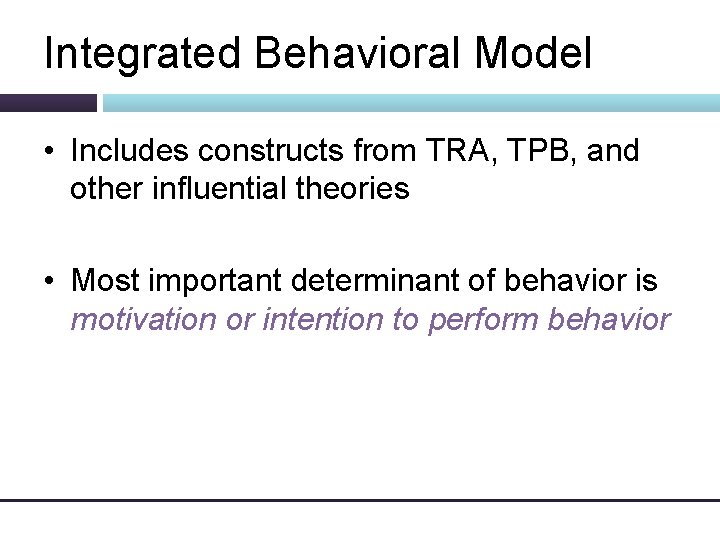 Integrated Behavioral Model

• Includes constructs from TRA, TPB, and other influential theories

• Most important determinant of behavior is motivation or intention to perform behavior